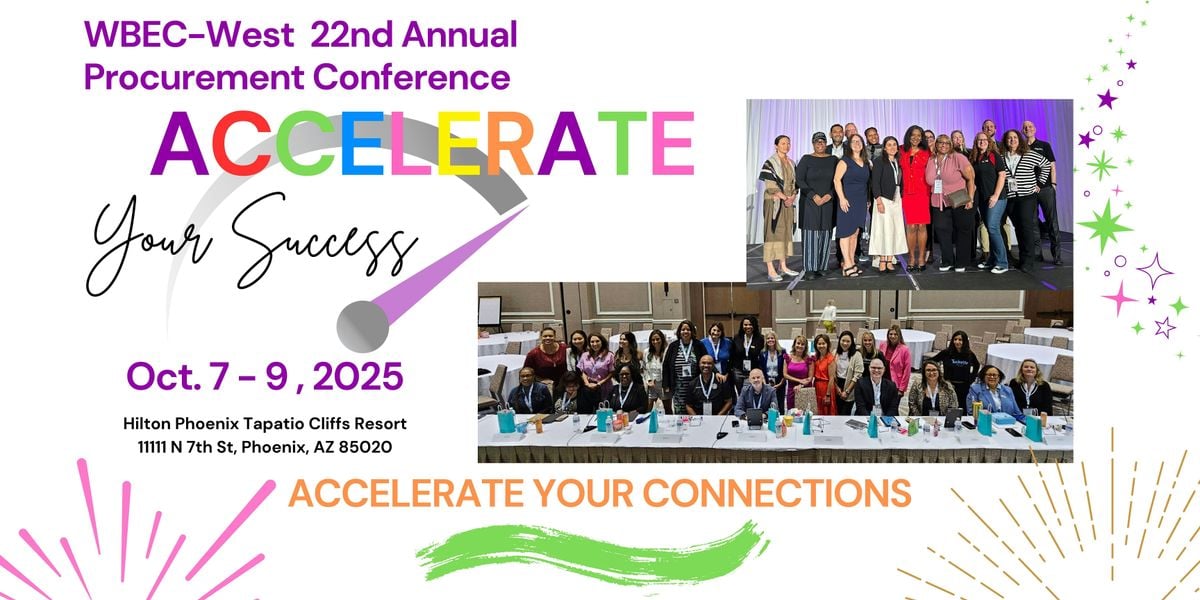 WBEC-West 22nd Annual Procurement Conference

ACCELERATE

Your Success

Oct. 7 - 9 , 2025

Hilton Phoenix Tapatio Cliffs Resort
11111 N 7th St, Phoenix, AZ 85020

ACCELERATE YOUR CONNECTIONS